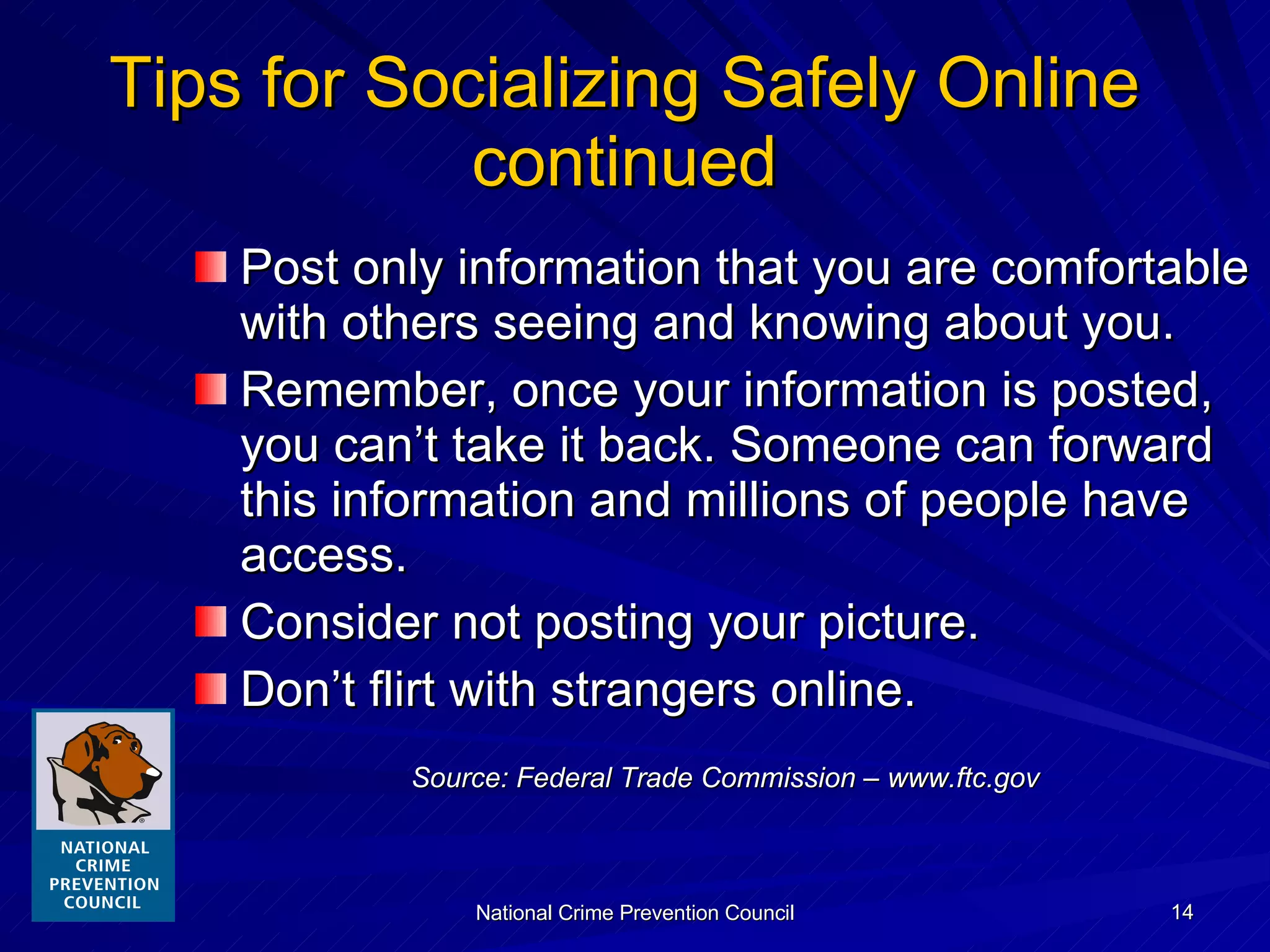 Tips for Socializing Safely Online continued

Post only information that you are comfortable with others seeing and knowing about you.

Remember, once your information is posted, you can’t take it back. Someone can forward this information and millions of people have access.

Consider not posting your picture.

Don’t flirt with strangers online.

Source: Federal Trade Commission – www.ftc.gov

NATIONAL CRIME PREVENTION COUNCIL

National Crime Prevention Council

14